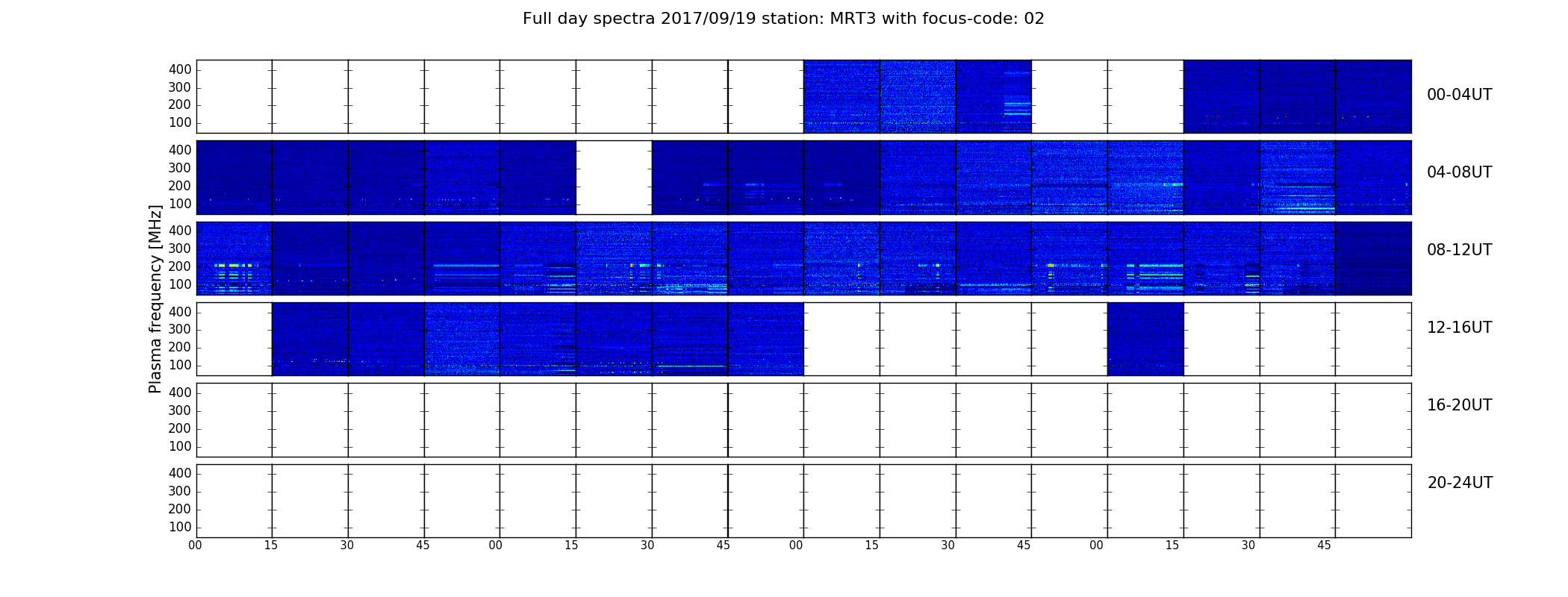 Full day spectra 2017/09/19 station: MRT3 with focus-code: 02

Plasma frequency [MHz]

400
300
200
100

00-04UT

400
300
200
100

04-08UT

400
300
200
100

08-12UT

400
300
200
100

12-16UT

400
300
200
100

16-20UT

400
300
200
100

20-24UT

00 15 30 45 00 15 30 45 00 15 30 45 00 15 30 45